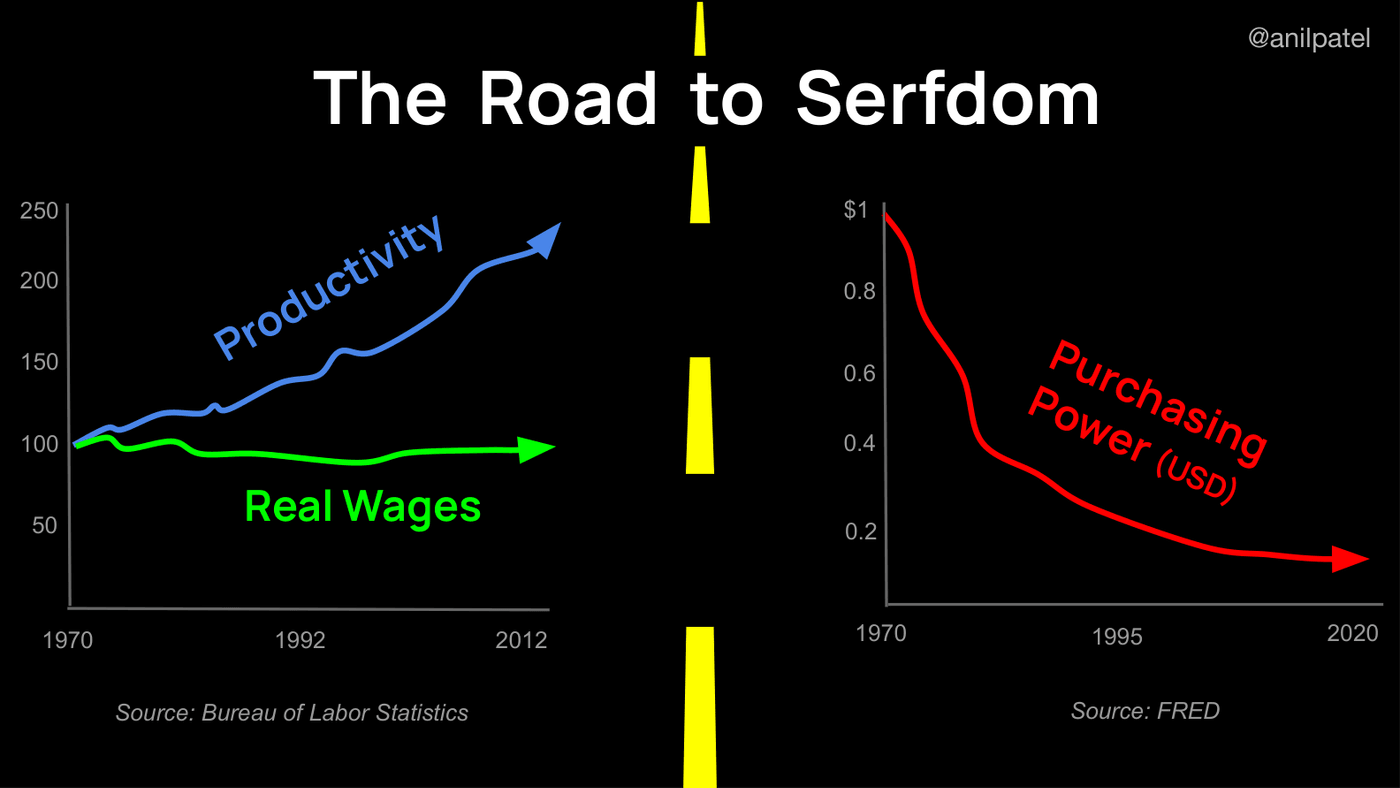 @anilpatel

The Road to Serfdom

250
200
150
100
50

Productivity

Real Wages

1970
1992
2012

Source: Bureau of Labor Statistics

$1
0.8
0.6
0.4
0.2

Purchasing Power (USD)

1970
1995
2020

Source: FRED